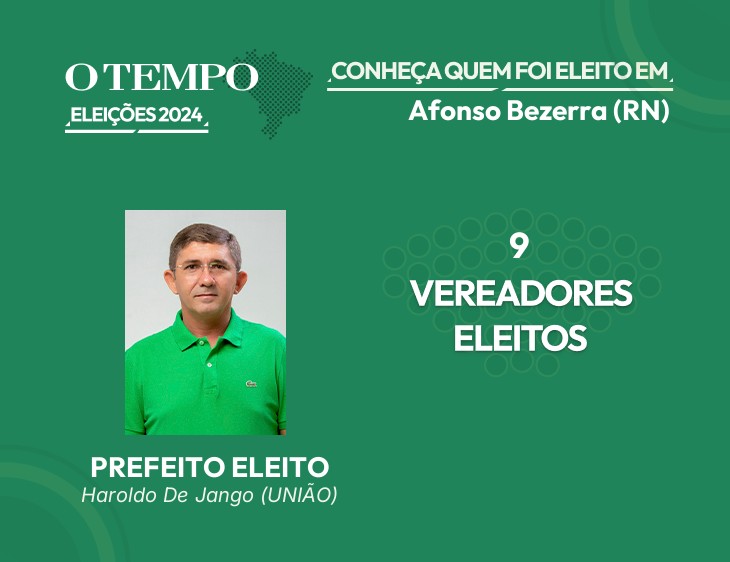 O TEMPO
ELEIÇÕES 2024

CONHEÇA QUEM FOI ELEITO EM
Afonso Bezerra (RN)

9
VEREADORES
ELEITOS

PREFEITO ELEITO
Haroldo De Jango (UNIÃO)